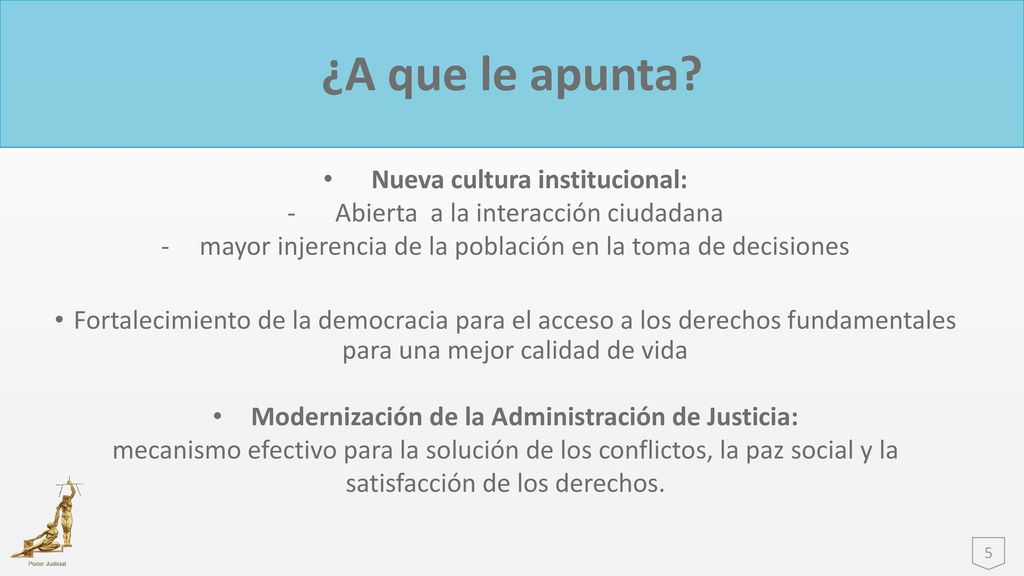 ¿A que le apunta?

• Nueva cultura institucional:
- Abierta a la interacción ciudadana
- mayor injerencia de la población en la toma de decisiones

• Fortalecimiento de la democracia para el acceso a los derechos fundamentales para una mejor calidad de vida

• Modernización de la Administración de Justicia:
mecanismo efectivo para la solución de los conflictos, la paz social y la satisfacción de los derechos.

Poder Judicial

5